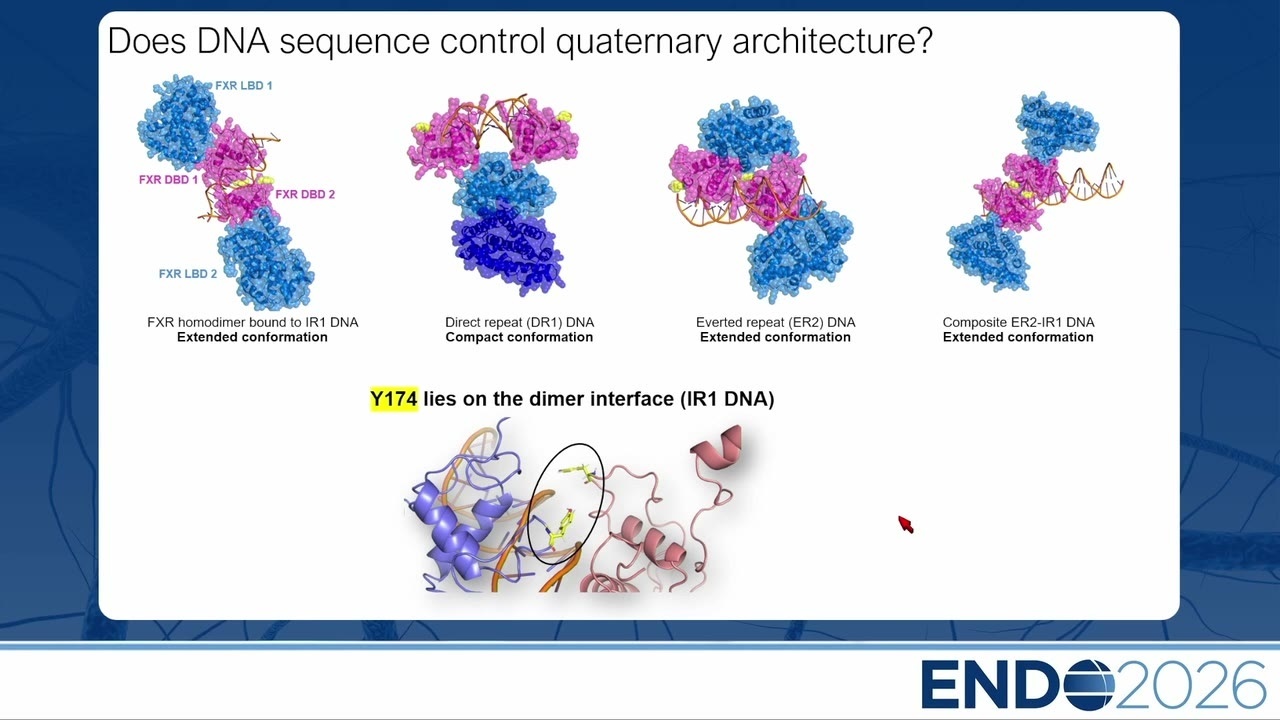 Does DNA sequence control quaternary architecture?

FXR LBD 1

FXR DBD 1

FXR DBD 2

FXR LBD 2

FXR homodimer bound to IR1 DNA
**Extended conformation**

Direct repeat (DR1) DNA
**Compact conformation**

Everted repeat (ER2) DNA
**Extended conformation**

Composite ER2-IR1 DNA
**Extended conformation**

**Y174 lies on the dimer interface (IR1 DNA)**

ENDO2026